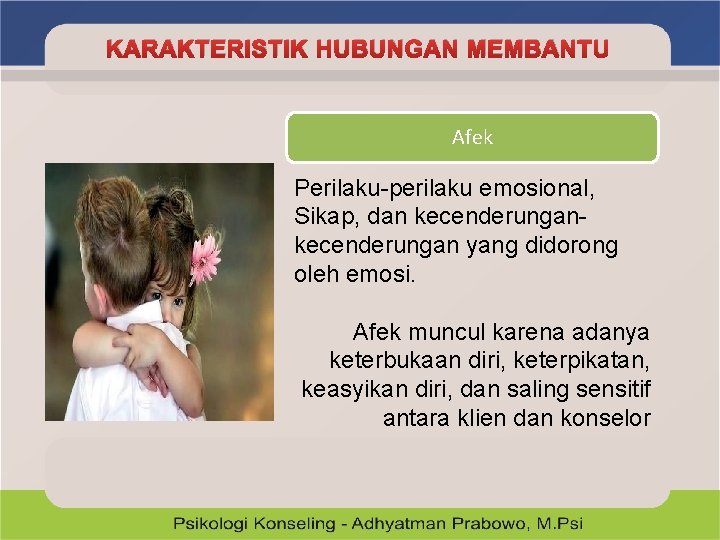 KARAKTERISTIK HUBUNGAN MEMBANTU

Afek

Perilaku-perilaku emosional, Sikap, dan kecenderungan-kecenderungan yang didorong oleh emosi.

Afek muncul karena adanya keterbukaan diri, keterpikatan, keasyikan diri, dan saling sensitif antara klien dan konselor

Psikologi Konseling - Adhyatman Prabowo, M.Psi